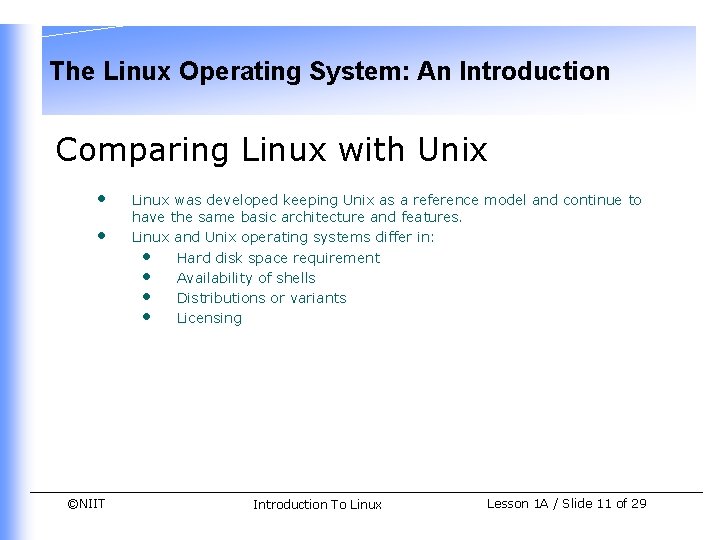 The Linux Operating System: An Introduction

Comparing Linux with Unix

- Linux was developed keeping Unix as a reference model and continue to have the same basic architecture and features.
- Linux and Unix operating systems differ in:
  - Hard disk space requirement
  - Availability of shells
  - Distributions or variants
  - Licensing

©NIIT Introduction To Linux Lesson 1A / Slide 11 of 29